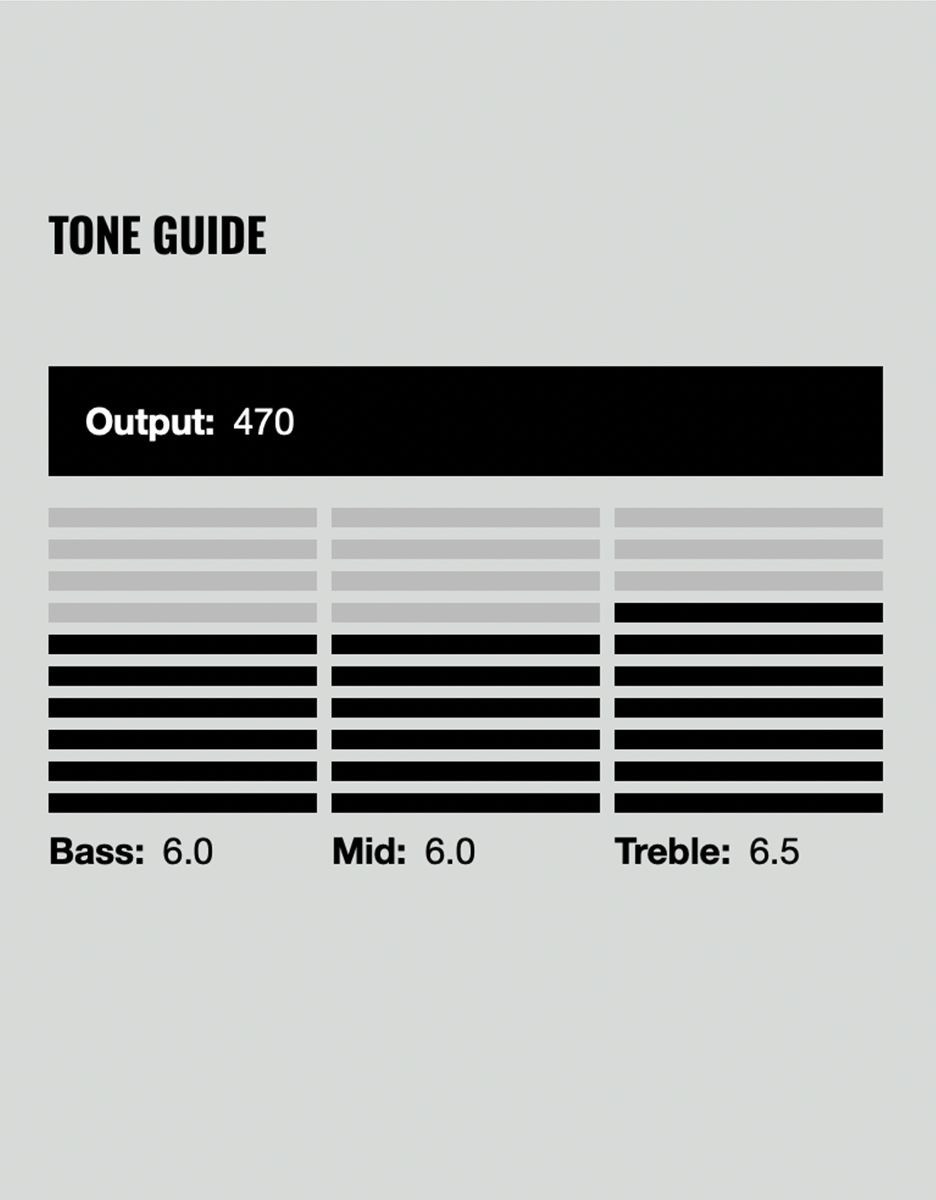 TONE GUIDE

Output: 470

Bass: 6.0

Mid: 6.0

Treble: 6.5